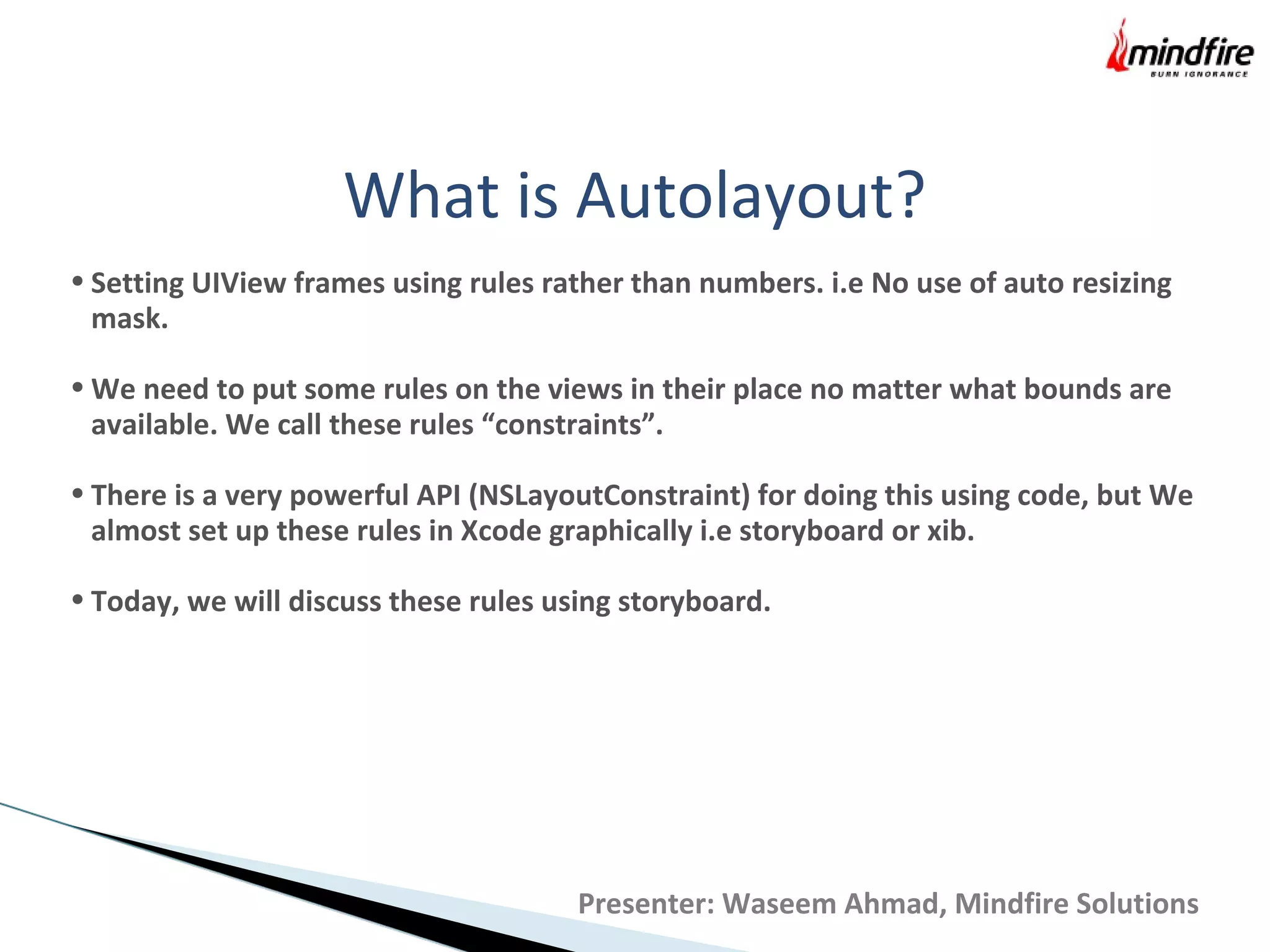 mindfire
BURN IGNORANCE

What is Autolayout?

• Setting UIView frames using rules rather than numbers. i.e No use of auto resizing mask.

• We need to put some rules on the views in their place no matter what bounds are available. We call these rules “constraints”.

• There is a very powerful API (NSLayoutConstraint) for doing this using code, but We almost set up these rules in Xcode graphically i.e storyboard or xib.

• Today, we will discuss these rules using storyboard.

Presenter: Waseem Ahmad, Mindfire Solutions